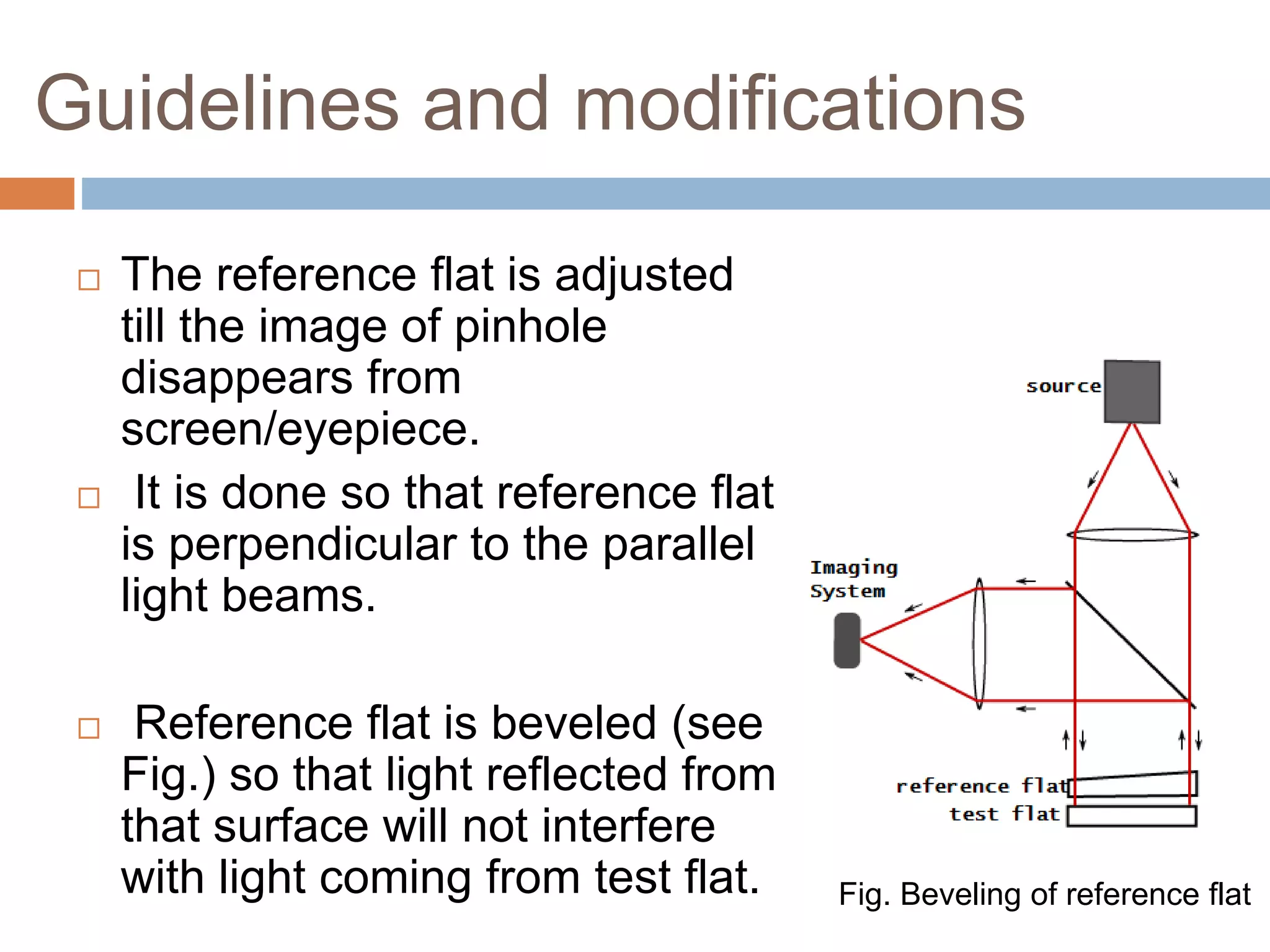 Guidelines and modifications

□ The reference flat is adjusted till the image of pinhole disappears from screen/eyepiece.

□ It is done so that reference flat is perpendicular to the parallel light beams.

□ Reference flat is beveled (see Fig.) so that light reflected from that surface will not interfere with light coming from test flat.

source

Imaging System

reference flat

test flat

Fig. Beveling of reference flat